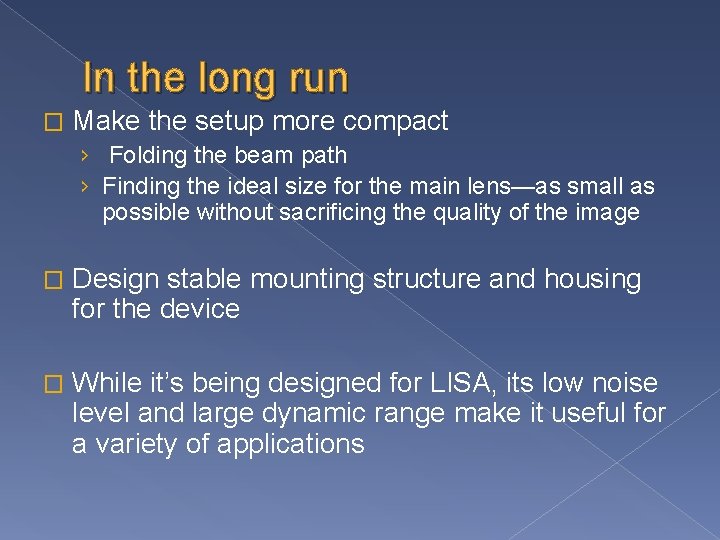 In the long run

□ Make the setup more compact

› Folding the beam path

› Finding the ideal size for the main lens—as small as possible without sacrificing the quality of the image

□ Design stable mounting structure and housing for the device

□ While it's being designed for LISA, its low noise level and large dynamic range make it useful for a variety of applications